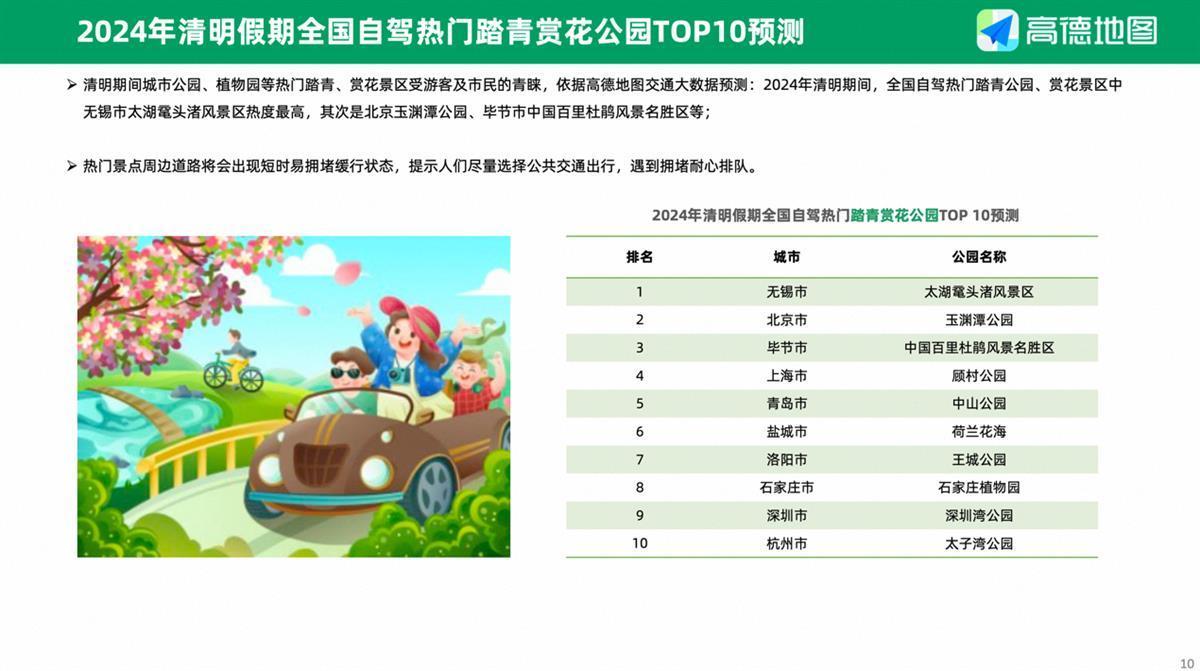 2024年清明假期全国自驾热门踏青赏花公园TOP10预测

高德地图

➢ 清明期间城市公园、植物园等热门踏青、赏花景区受游客及市民的青睐，依据高德地图交通大数据预测：2024年清明期间，全国自驾热门踏青公园、赏花景区中无锡市太湖鼋头渚风景区热度最高，其次是北京玉渊潭公园、毕节市中国百里杜鹃风景名胜区等；

➢ 热门景点周边道路将会出现短时易拥堵缓行状态，提示人们尽量选择公共交通出行，遇到拥堵耐心排队。

2024年清明假期全国自驾热门踏青赏花公园TOP 10预测

| 排名 | 城市 | 公园名称 |
|---|---|---|
| 1 | 无锡市 | 太湖鼋头渚风景区 |
| 2 | 北京市 | 玉渊潭公园 |
| 3 | 毕节市 | 中国百里杜鹃风景名胜区 |
| 4 | 上海市 | 顾村公园 |
| 5 | 青岛市 | 中山公园 |
| 6 | 盐城市 | 荷兰花海 |
| 7 | 洛阳市 | 王城公园 |
| 8 | 石家庄市 | 石家庄植物园 |
| 9 | 深圳市 | 深圳湾公园 |
| 10 | 杭州市 | 太子湾公园 |

10